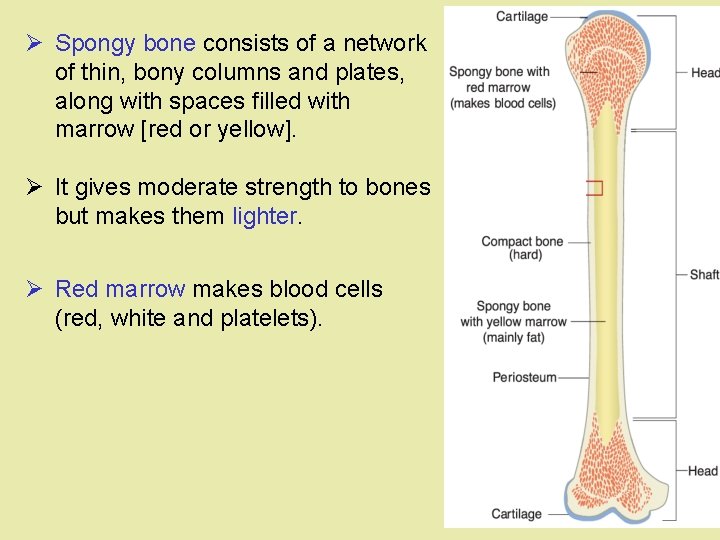 ➢ Spongy bone consists of a network of thin, bony columns and plates, along with spaces filled with marrow [red or yellow].

➢ It gives moderate strength to bones but makes them lighter.

➢ Red marrow makes blood cells (red, white and platelets).

Cartilage

Spongy bone with red marrow (makes blood cells)

Head

Compact bone (hard)

Shaft

Spongy bone with yellow marrow (mainly fat)

Periosteum

Head

Cartilage